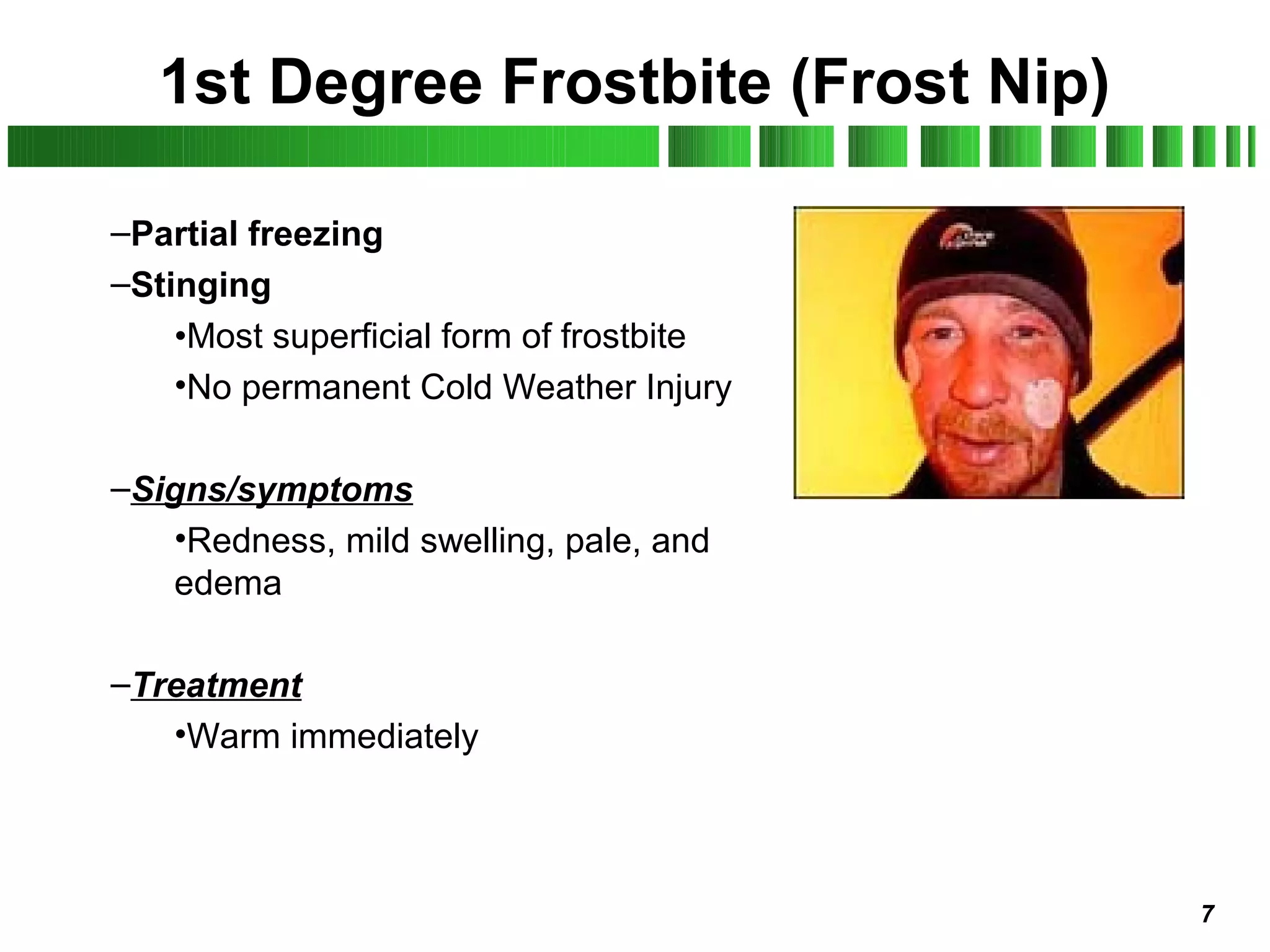 1st Degree Frostbite (Frost Nip)

–Partial freezing
–Stinging
•Most superficial form of frostbite
•No permanent Cold Weather Injury

–Signs/symptoms
•Redness, mild swelling, pale, and edema

–Treatment
•Warm immediately

7